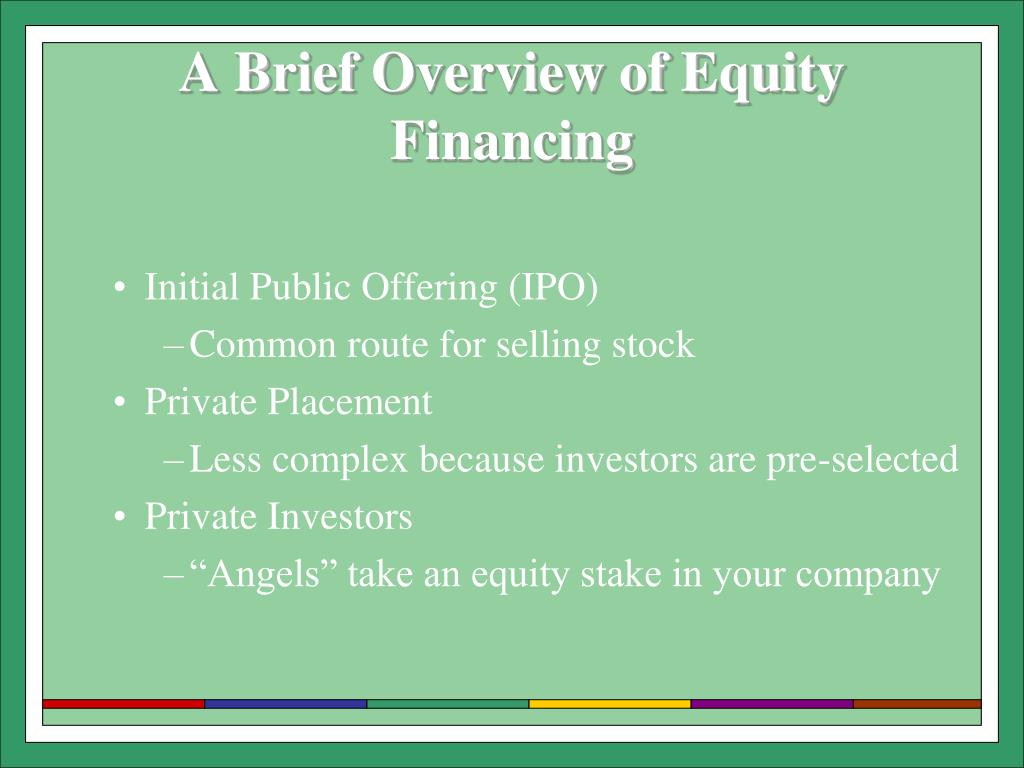 A Brief Overview of Equity Financing

• Initial Public Offering (IPO)
– Common route for selling stock
• Private Placement
– Less complex because investors are pre-selected
• Private Investors
– “Angels” take an equity stake in your company